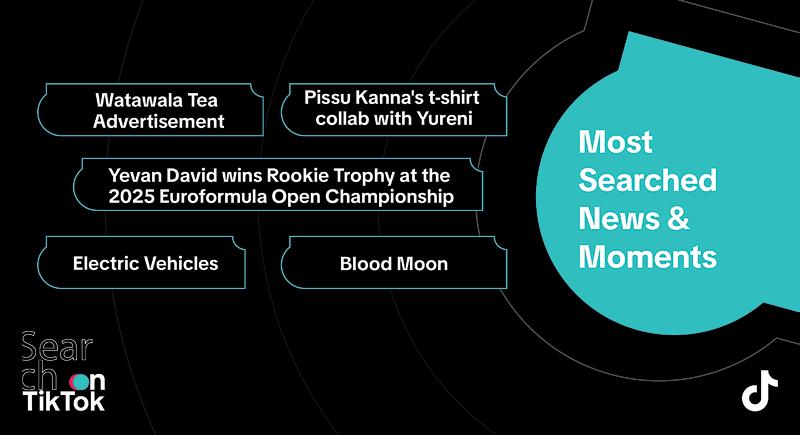 Watawala Tea Advertisement

Pissu Kanna's t-shirt collab with Yureni

Yevan David wins Rookie Trophy at the 2025 Euroformula Open Championship

Electric Vehicles

Blood Moon

Most Searched News & Moments

Search on TikTok